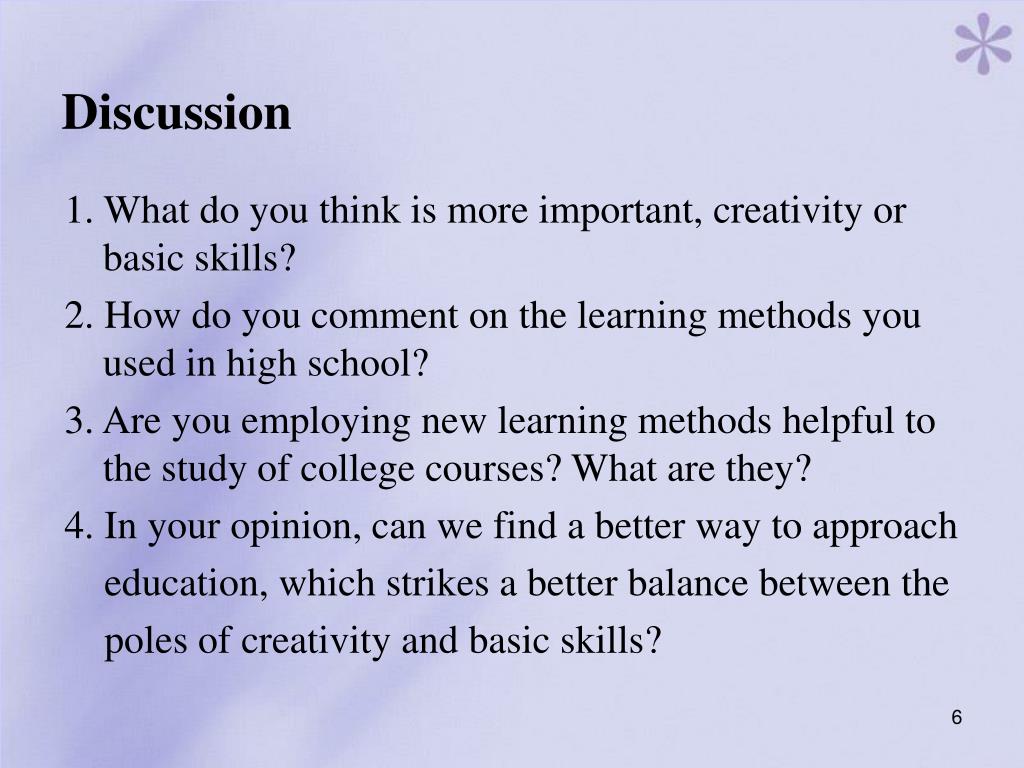 Discussion

1. What do you think is more important, creativity or basic skills?

2. How do you comment on the learning methods you used in high school?

3. Are you employing new learning methods helpful to the study of college courses? What are they?

4. In your opinion, can we find a better way to approach education, which strikes a better balance between the poles of creativity and basic skills?

6